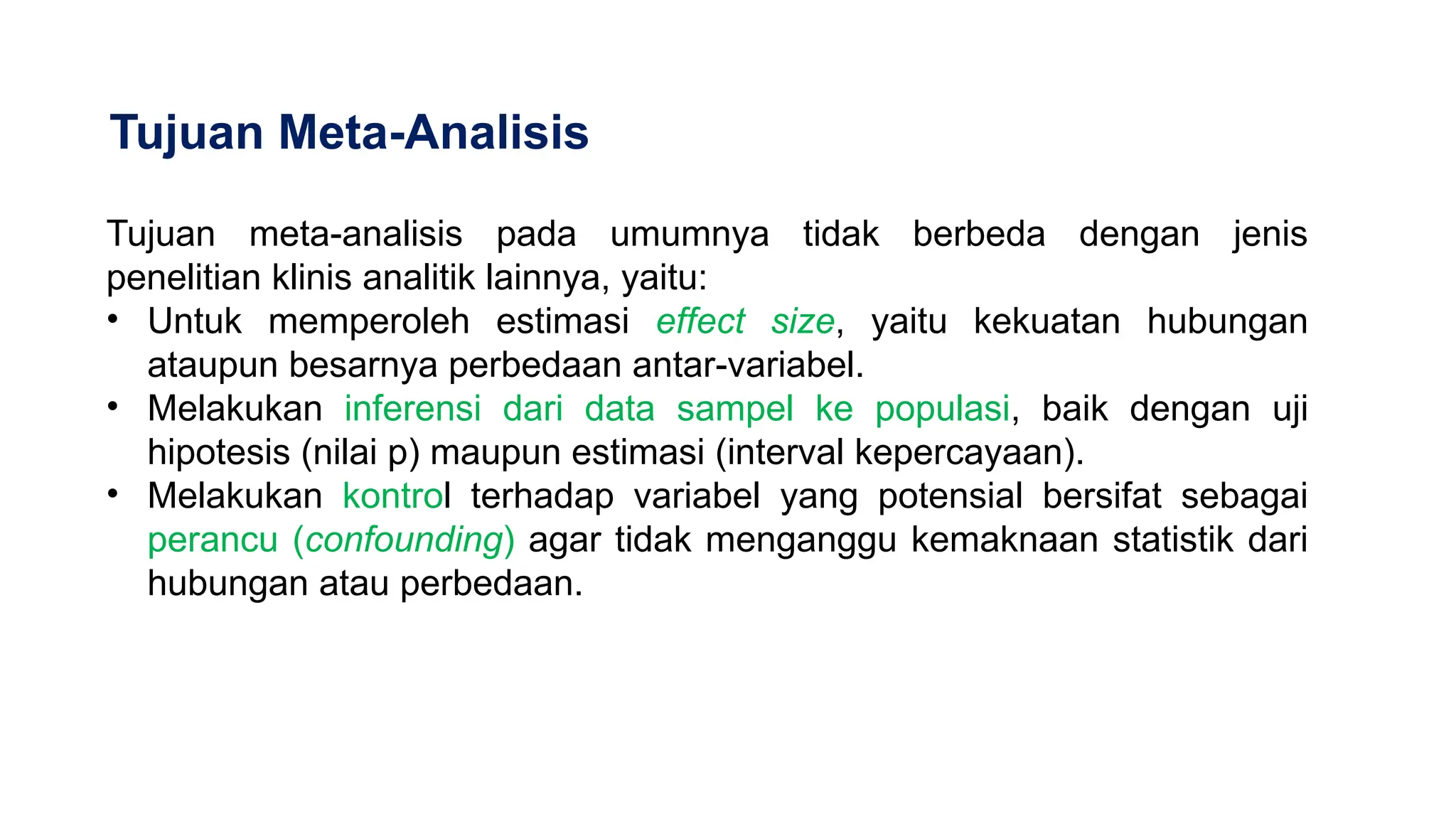 Tujuan Meta-Analisis

Tujuan meta-analisis pada umumnya tidak berbeda dengan jenis penelitian klinis analitik lainnya, yaitu:

• Untuk memperoleh estimasi effect size, yaitu kekuatan hubungan ataupun besarnya perbedaan antar-variabel.
• Melakukan inferensi dari data sampel ke populasi, baik dengan uji hipotesis (nilai p) maupun estimasi (interval kepercayaan).
• Melakukan kontrol terhadap variabel yang potensial bersifat sebagai perancu (confounding) agar tidak menganggu kemaknaan statistik dari hubungan atau perbedaan.